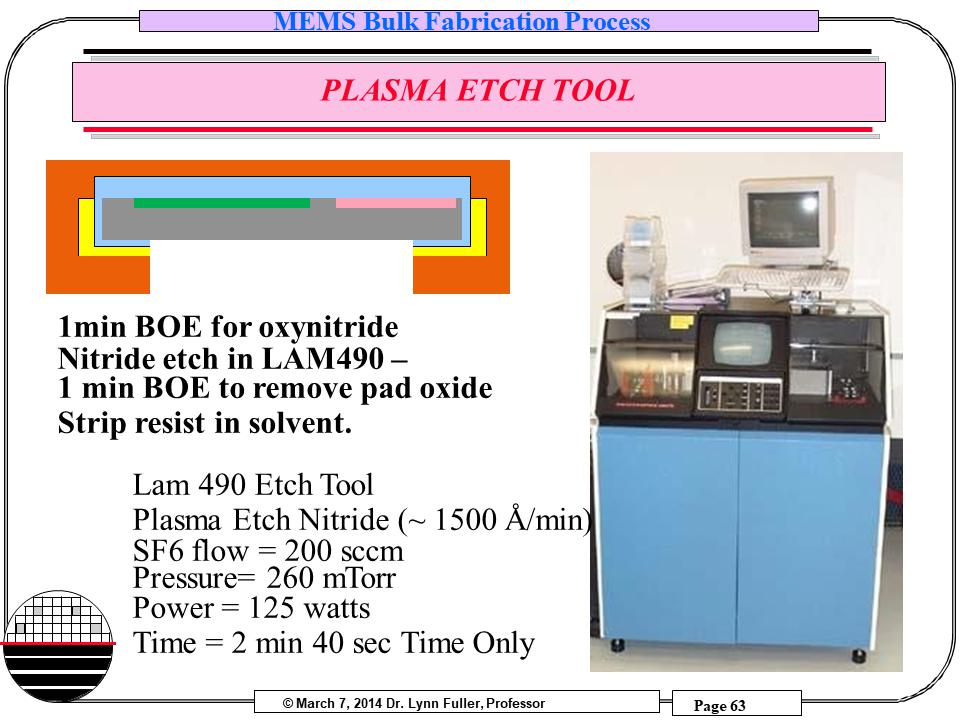 MEMS Bulk Fabrication Process

PLASMA ETCH TOOL

1min BOE for oxynitride
Nitride etch in LAM490 –
1 min BOE to remove pad oxide
Strip resist in solvent.

Lam 490 Etch Tool
Plasma Etch Nitride (~ 1500 Å/min)
SF6 flow = 200 sccm
Pressure= 260 mTorr
Power = 125 watts
Time = 2 min 40 sec Time Only

© March 7, 2014 Dr. Lynn Fuller, Professor

Page 63